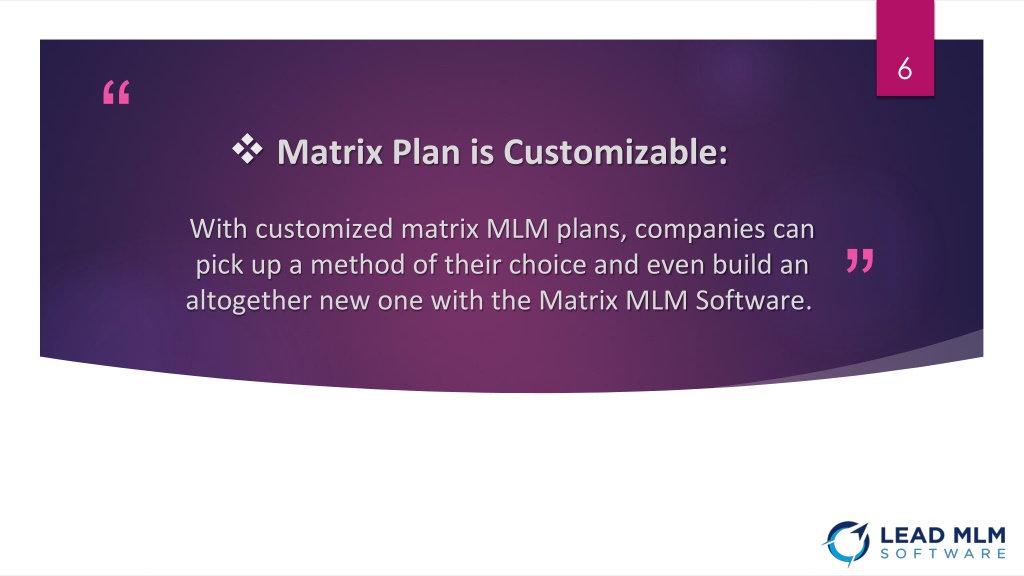 6

“

❖ Matrix Plan is Customizable:

With customized matrix MLM plans, companies can pick up a method of their choice and even build an altogether new one with the Matrix MLM Software.

”

LEAD MLM
SOFTWARE